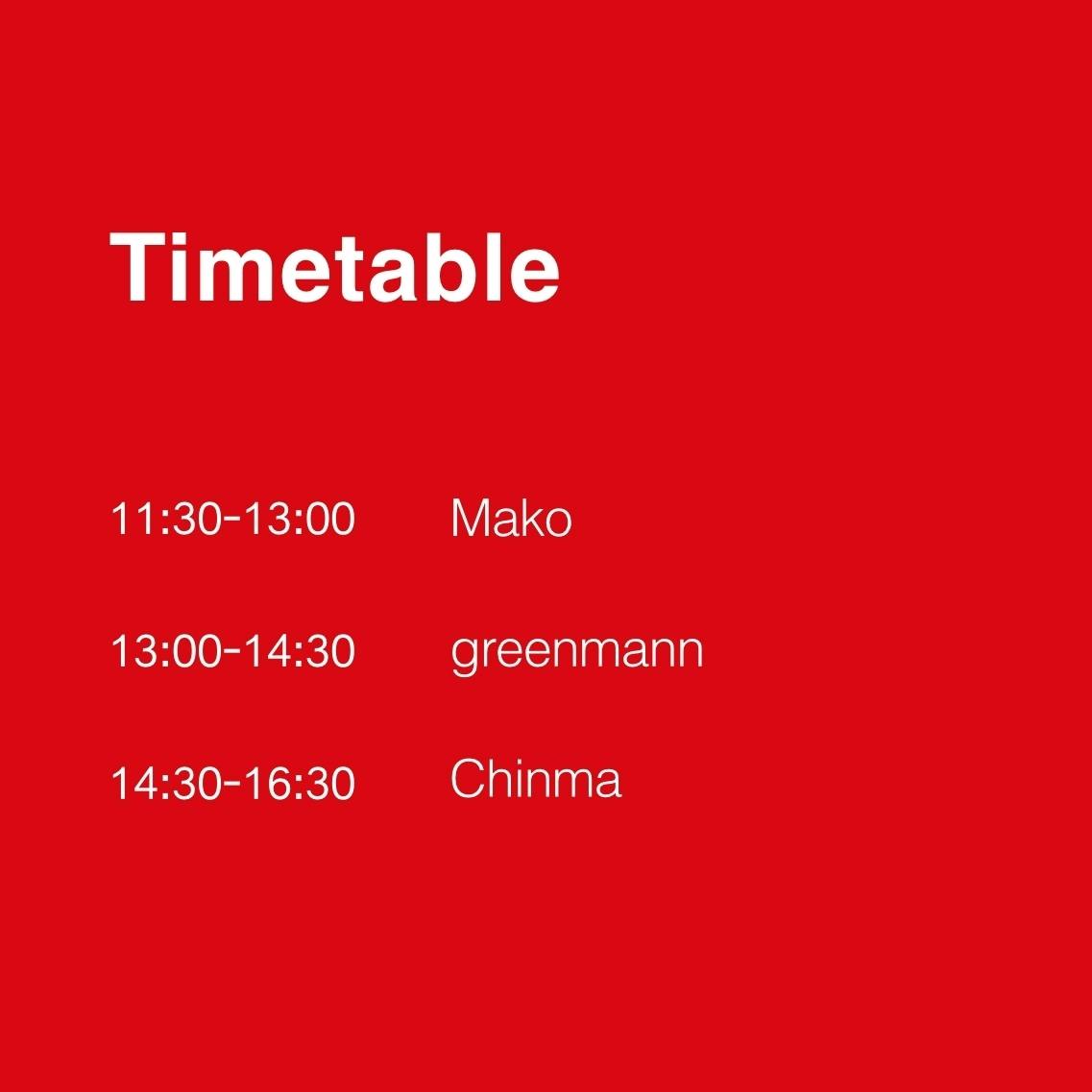 Timetable

11:30-13:00 Mako

13:00-14:30 greenmann

14:30-16:30 Chinma